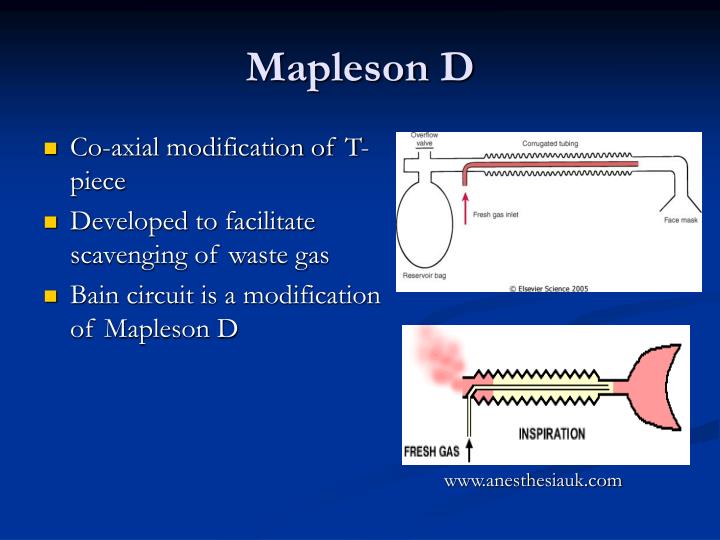 Mapleson D

Co-axial modification of T-piece

Developed to facilitate scavenging of waste gas

Bain circuit is a modification of Mapleson D

Overflow valve
Corrugated tubing
Fresh gas inlet
Face mask
Reservoir bag
© Elsevier Science 2005

INSPIRATION
FRESH GAS

www.anesthesiauk.com